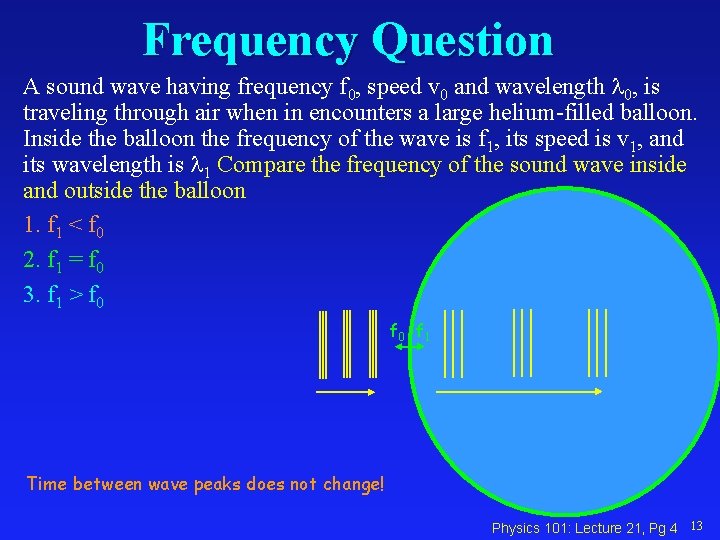 Frequency Question

A sound wave having frequency $f_0$, speed $v_0$ and wavelength $\lambda_0$, is traveling through air when in encounters a large helium-filled balloon. Inside the balloon the frequency of the wave is $f_1$, its speed is $v_1$, and its wavelength is $\lambda_1$ Compare the frequency of the sound wave inside and outside the balloon

1. $f_1 < f_0$

2. $f_1 = f_0$

3. $f_1 > f_0$

$f_0$ $f_1$

Time between wave peaks does not change!

Physics 101: Lecture 21, Pg 4 13